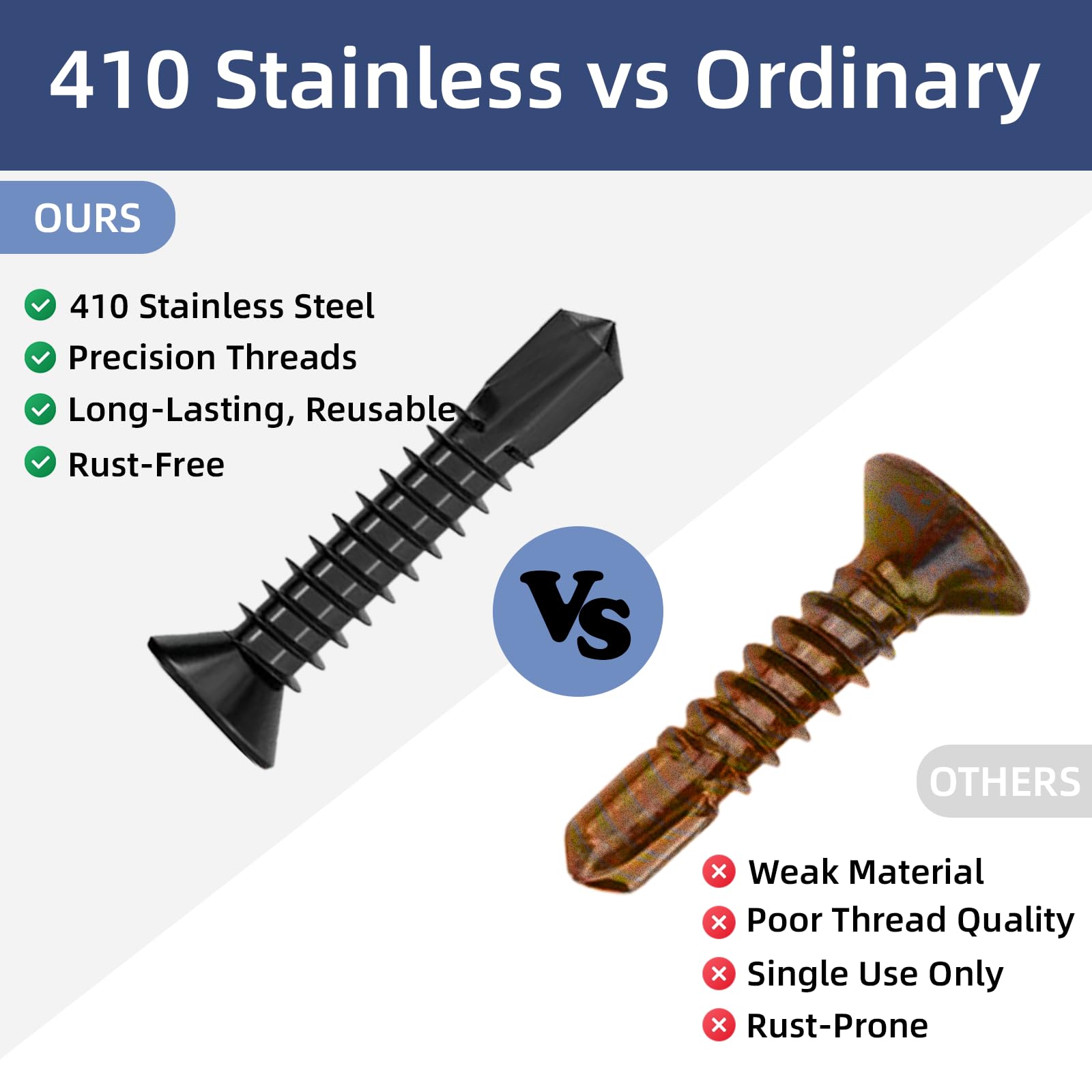 410 Stainless vs Ordinary

OURS

410 Stainless Steel
Precision Threads
Long-Lasting, Reusable
Rust-Free

Vs

OTHERS

Weak Material
Poor Thread Quality
Single Use Only
Rust-Prone